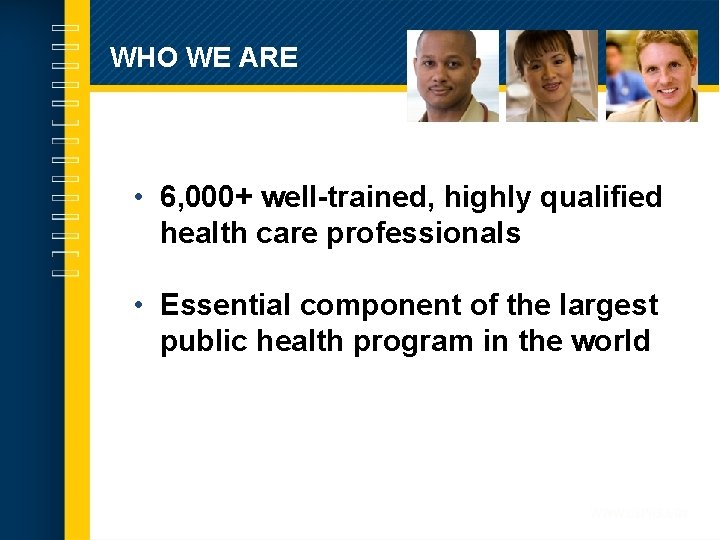 WHO WE ARE

• 6,000+ well-trained, highly qualified health care professionals

• Essential component of the largest public health program in the world